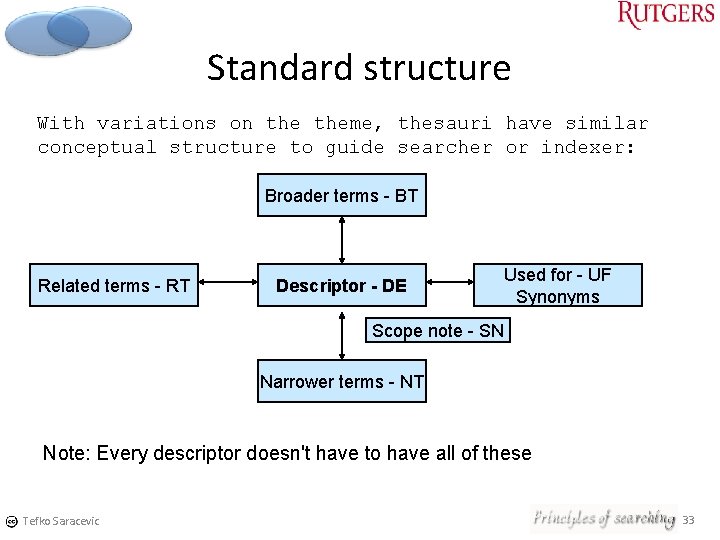 RUTGERS

Standard structure

With variations on the theme, thesauri have similar conceptual structure to guide searcher or indexer:

Broader terms - BT

Related terms - RT

Descriptor - DE

Used for - UF Synonyms

Scope note - SN

Narrower terms - NT

Note: Every descriptor doesn't have to have all of these

Tefko Saracevic

Principles of searching

33